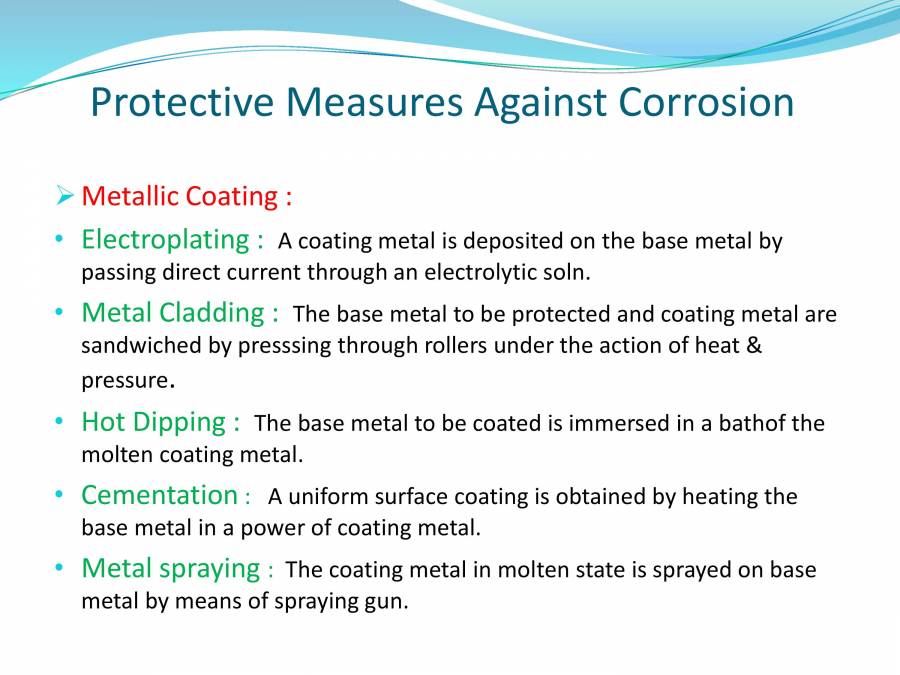 Protective Measures Against Corrosion

➢ Metallic Coating :

• Electroplating : A coating metal is deposited on the base metal by passing direct current through an electrolytic soln.

• Metal Cladding : The base metal to be protected and coating metal are sandwiched by presssing through rollers under the action of heat & pressure.

• Hot Dipping : The base metal to be coated is immersed in a bathof the molten coating metal.

• Cementation : A uniform surface coating is obtained by heating the base metal in a power of coating metal.

• Metal spraying : The coating metal in molten state is sprayed on base metal by means of spraying gun.